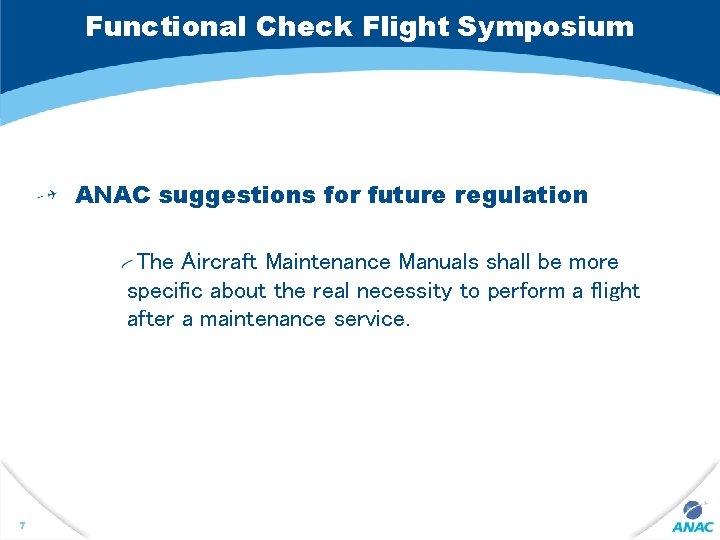 Functional Check Flight Symposium

ANAC suggestions for future regulation

The Aircraft Maintenance Manuals shall be more specific about the real necessity to perform a flight after a maintenance service.

7

ANAC